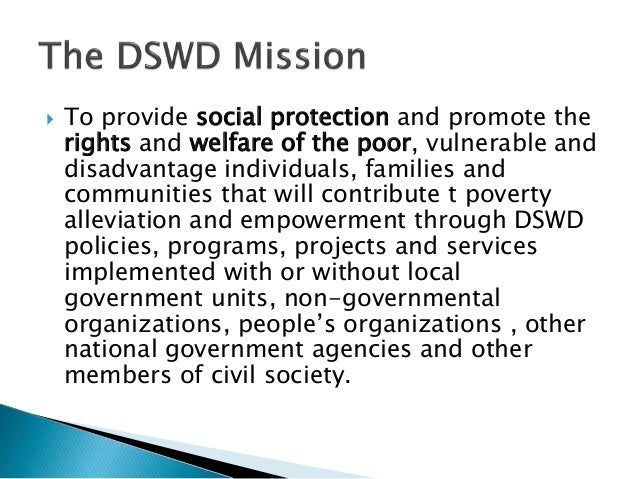 The DSWD Mission

To provide social protection and promote the rights and welfare of the poor, vulnerable and disadvantage individuals, families and communities that will contribute t poverty alleviation and empowerment through DSWD policies, programs, projects and services implemented with or without local government units, non-governmental organizations, people's organizations , other national government agencies and other members of civil society.